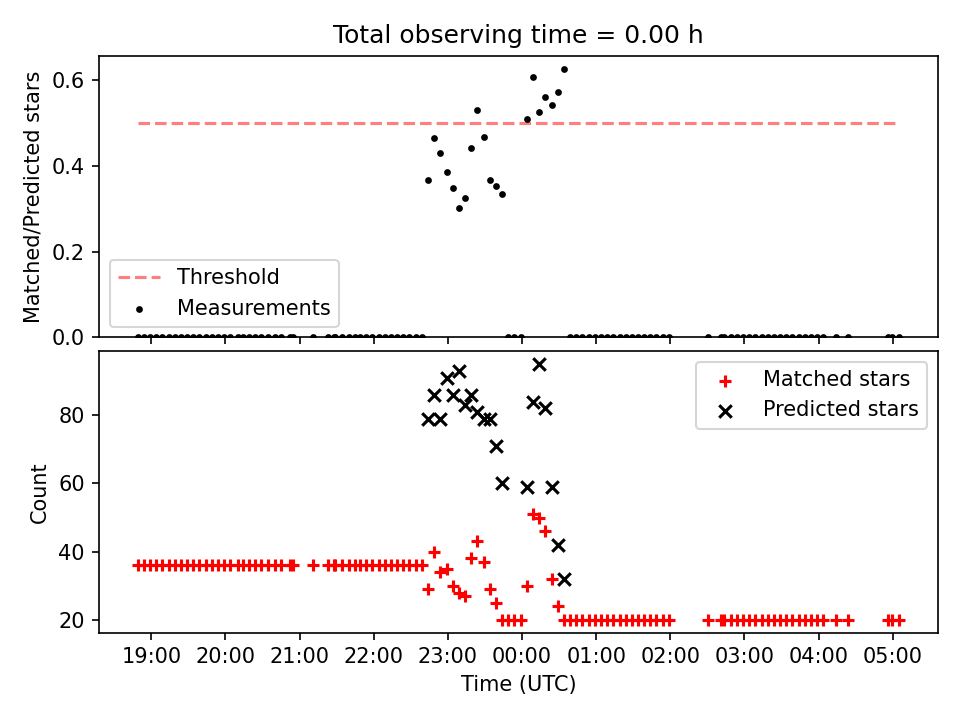 Total observing time = 0.00 h

Matched/Predicted stars

0.6
0.4
0.2
0.0

Threshold
Measurements

Count

80
60
40
20

Matched stars
Predicted stars

19:00
20:00
21:00
22:00
23:00
00:00
01:00
02:00
03:00
04:00
05:00

Time (UTC)